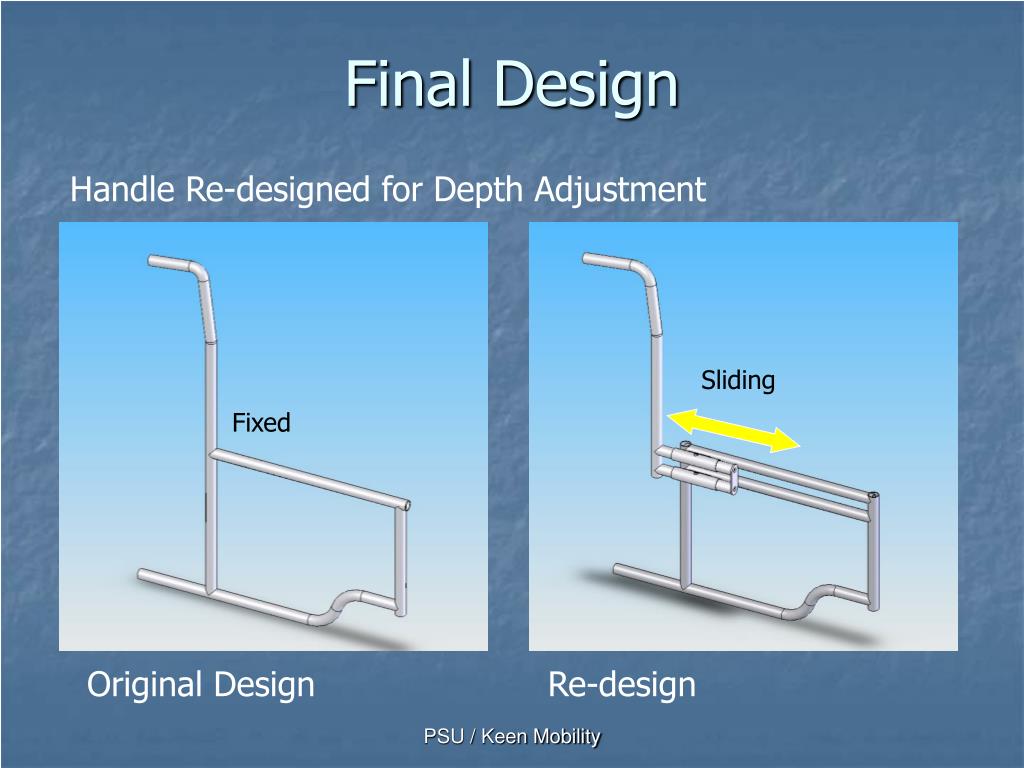 Final Design

Handle Re-designed for Depth Adjustment

Fixed

Sliding

Original Design

Re-design

PSU / Keen Mobility